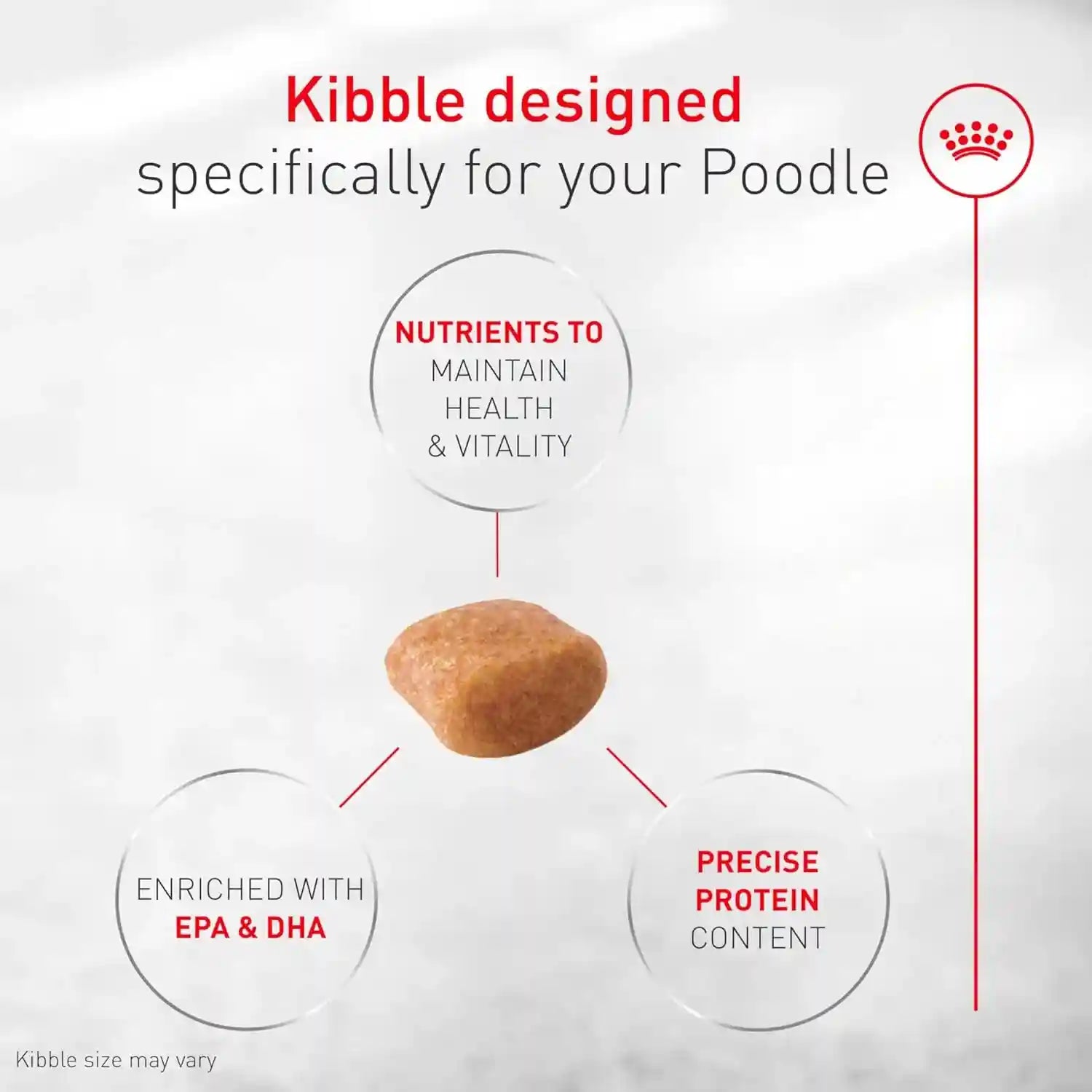 Kibble designed
specifically for your Poodle

NUTRIENTS TO MAINTAIN HEALTH & VITALITY

ENRICHED WITH EPA & DHA

PRECISE PROTEIN CONTENT

Kibble size may vary